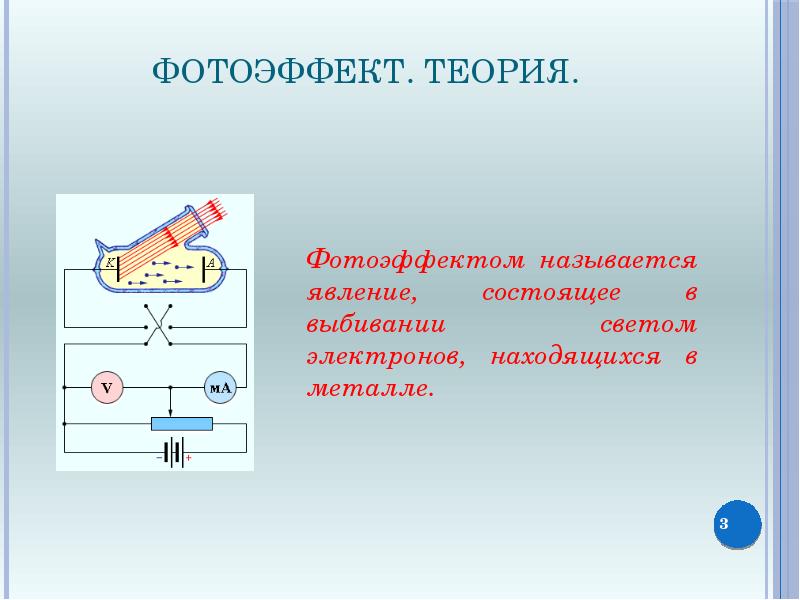 ФОТОЭФФЕКТ. ТЕОРИЯ.

K
A
V
мА
−
+

Фотоэффектом называется явление, состоящее в выбивании светом электронов, находящихся в металле.

3